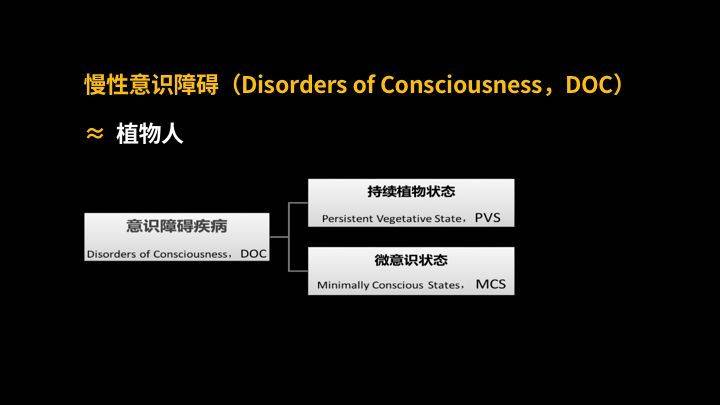 慢性意识障碍（Disorders of Consciousness，DOC）

≈ 植物人

意识障碍疾病

Disorders of Consciousness，DOC

持续植物状态

Persistent Vegetative State，PVS

微意识状态

Minimally Conscious States，MCS